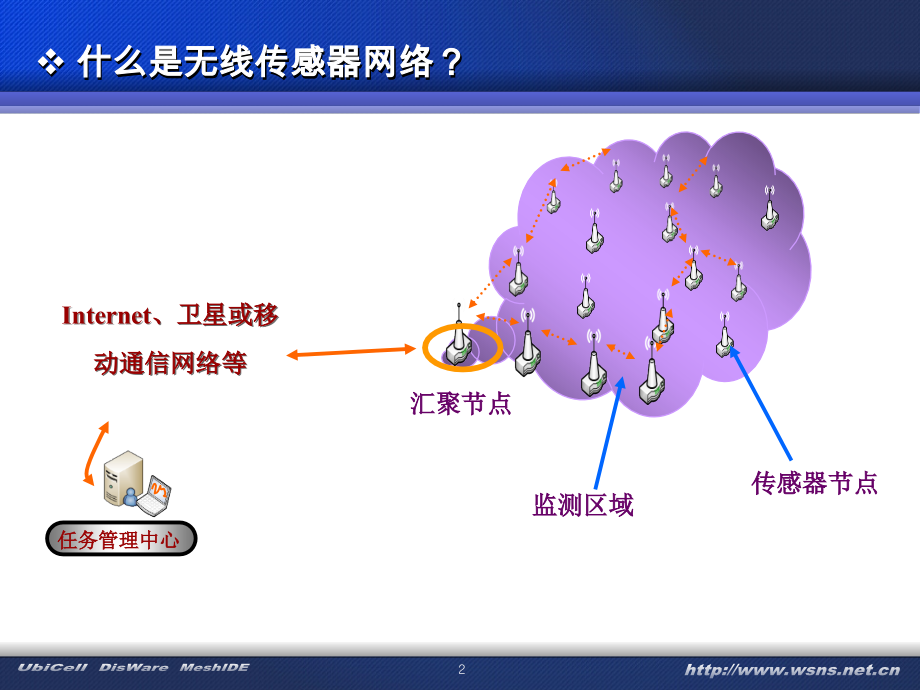 ❖ 什么是无线传感器网络？

Internet、卫星或移动通信网络等

汇聚节点

监测区域

传感器节点

任务管理中心

UbiCell DisWare MeshIDE

2

http://www.wsns.net.cn